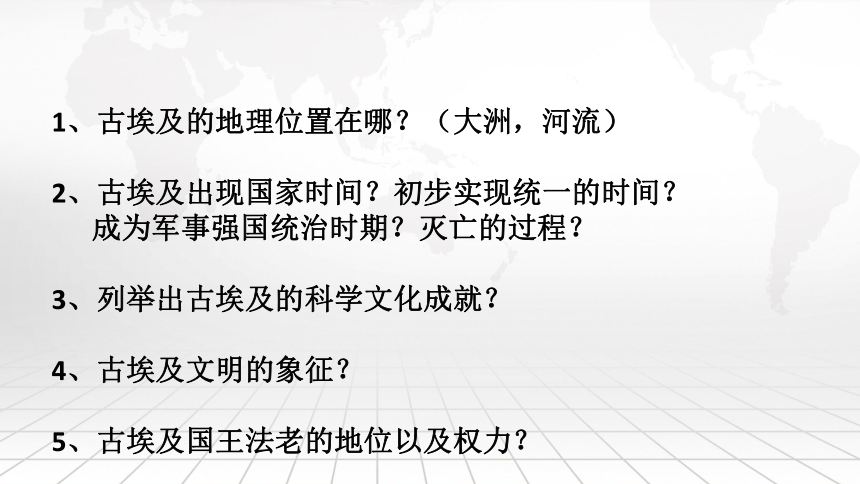 1、古埃及的地理位置在哪？（大洲，河流）

2、古埃及出现国家时间？初步实现统一的时间？成为军事强国统治时期？灭亡的过程？

3、列举出古埃及的科学文化成就？

4、古埃及文明的象征？

5、古埃及国王法老的地位以及权力？